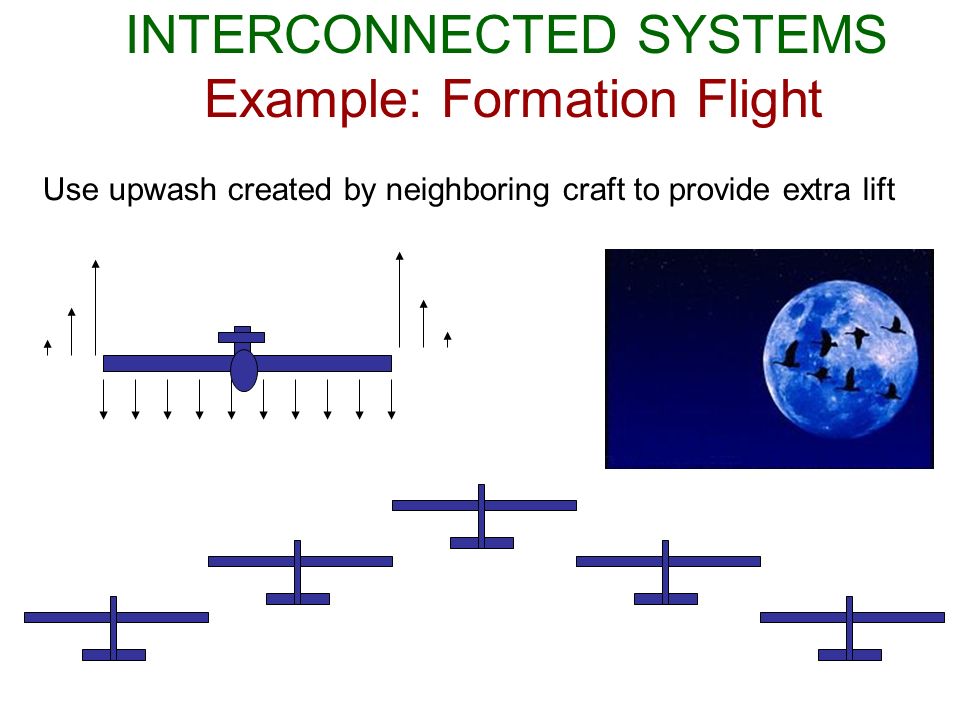 INTERCONNECTED SYSTEMS
Example: Formation Flight

Use upwash created by neighboring craft to provide extra lift